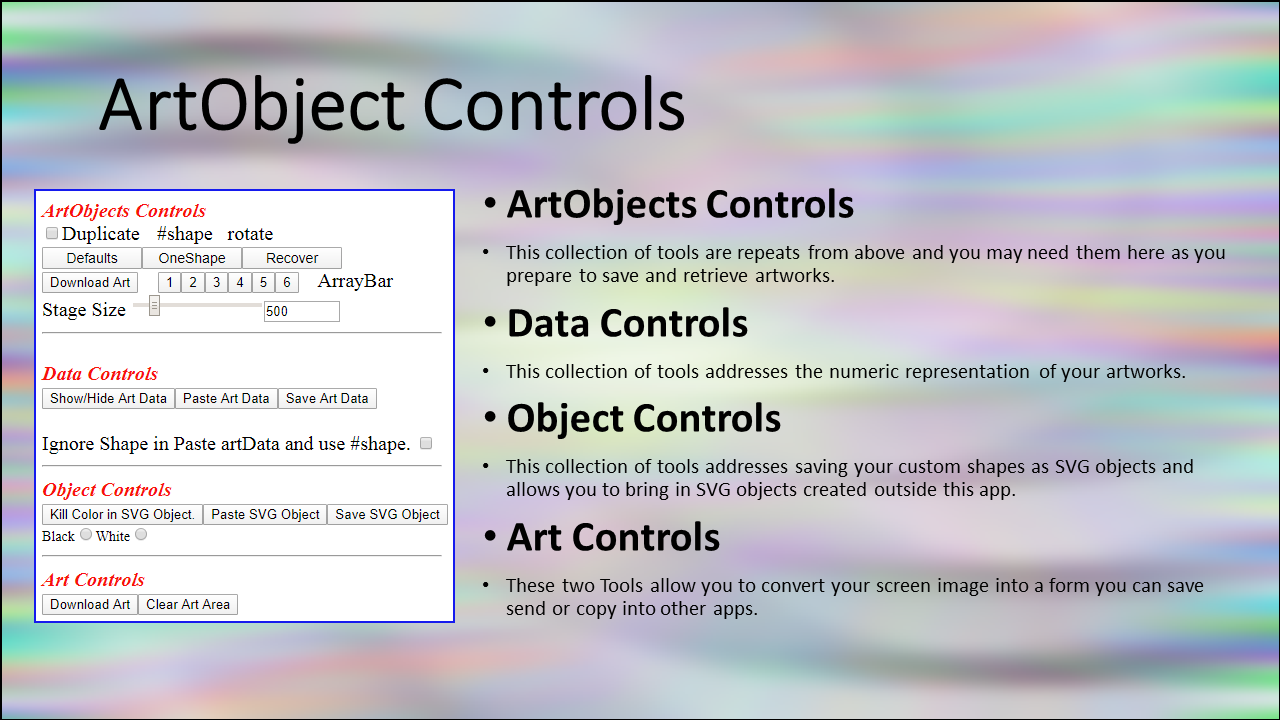 ArtObject Controls

ArtObjects Controls
Duplicate #shape rotate
Defaults OneShape Recover
Download Art 1 2 3 4 5 6 ArrayBar
Stage Size 500

Data Controls
Show/Hide Art Data Paste Art Data Save Art Data

Ignore Shape in Paste artData and use #shape.

Object Controls
Kill Color in SVG Object. Paste SVG Object Save SVG Object
Black White

Art Controls
Download Art Clear Art Area

• ArtObjects Controls
• This collection of tools are repeats from above and you may need them here as you prepare to save and retrieve artworks.

• Data Controls
• This collection of tools addresses the numeric representation of your artworks.

• Object Controls
• This collection of tools addresses saving your custom shapes as SVG objects and allows you to bring in SVG objects created outside this app.

• Art Controls
• These two Tools allow you to convert your screen image into a form you can save send or copy into other apps.